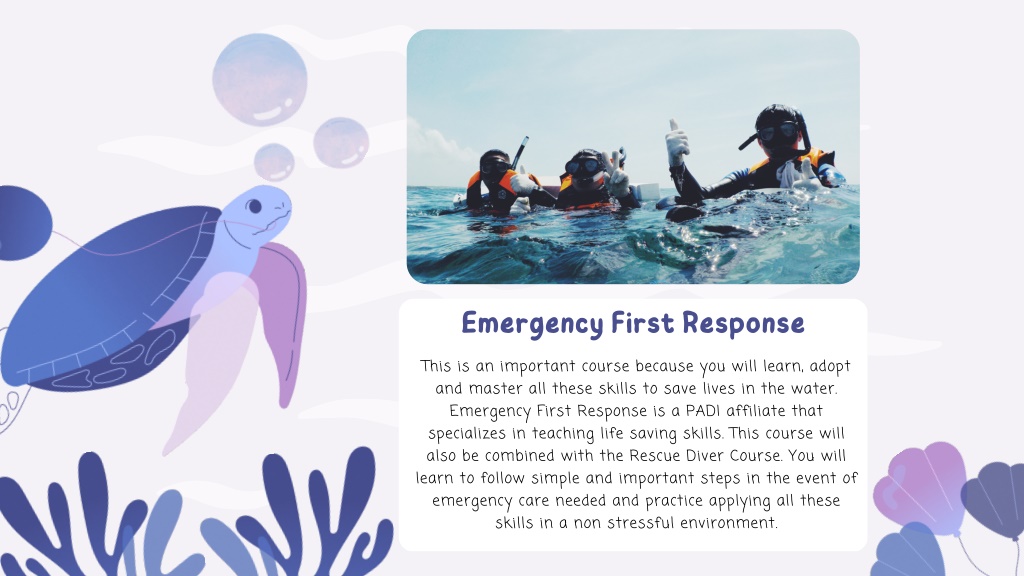 Emergency First Response

This is an important course because you will learn, adopt and master all these skills to save lives in the water. Emergency First Response is a PADI affiliate that specializes in teaching life saving skills. This course will also be combined with the Rescue Diver Course. You will learn to follow simple and important steps in the event of emergency care needed and practice applying all these skills in a non stressful environment.